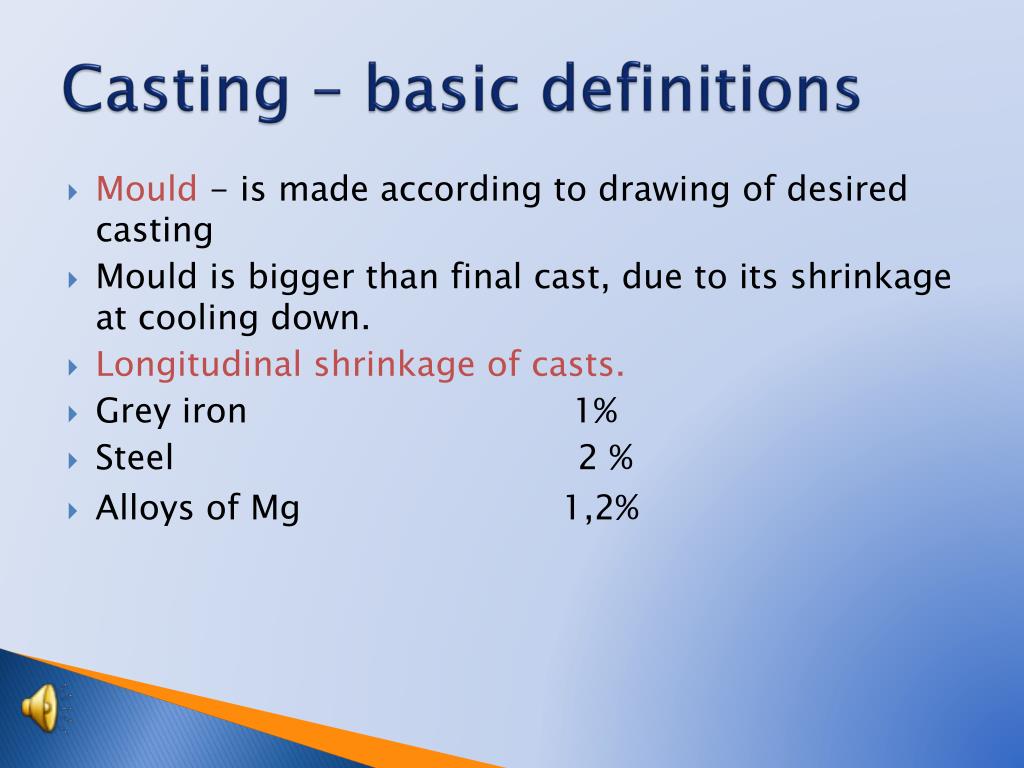 Casting – basic definitions

Mould – is made according to drawing of desired casting

Mould is bigger than final cast, due to its shrinkage at cooling down.

Longitudinal shrinkage of casts.

Grey iron 1%

Steel 2 %

Alloys of Mg 1,2%